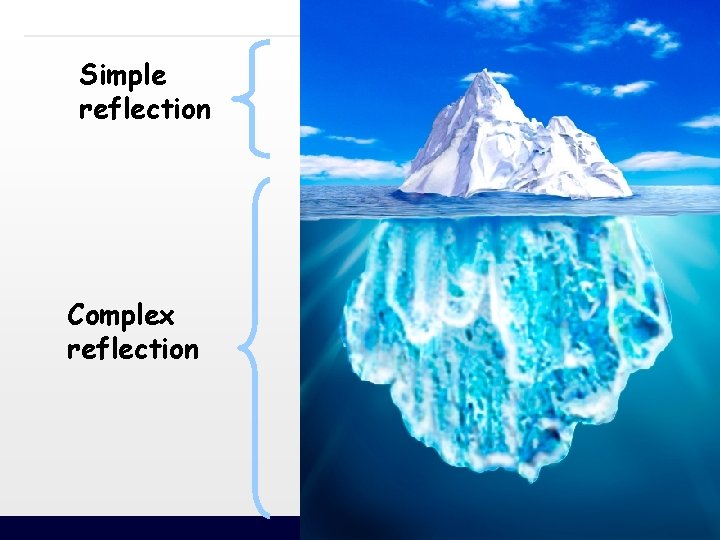 Simple reflection

Complex reflection